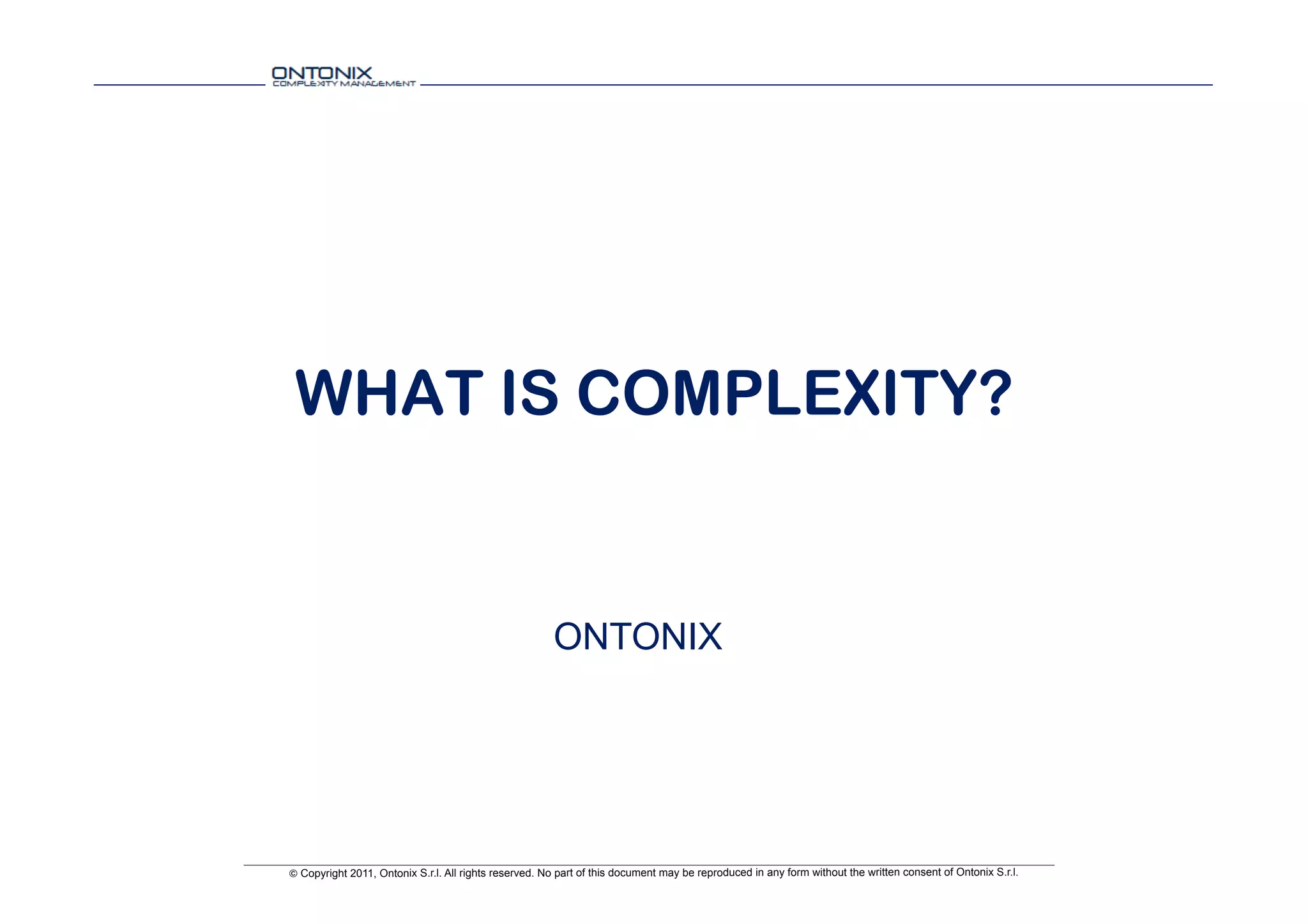 ONTONIX
COMPLEXITY MANAGEMENT

WHAT IS COMPLEXITY?

ONTONIX

© Copyright 2011, Ontonix S.r.l. All rights reserved. No part of this document may be reproduced in any form without the written consent of Ontonix S.r.l.